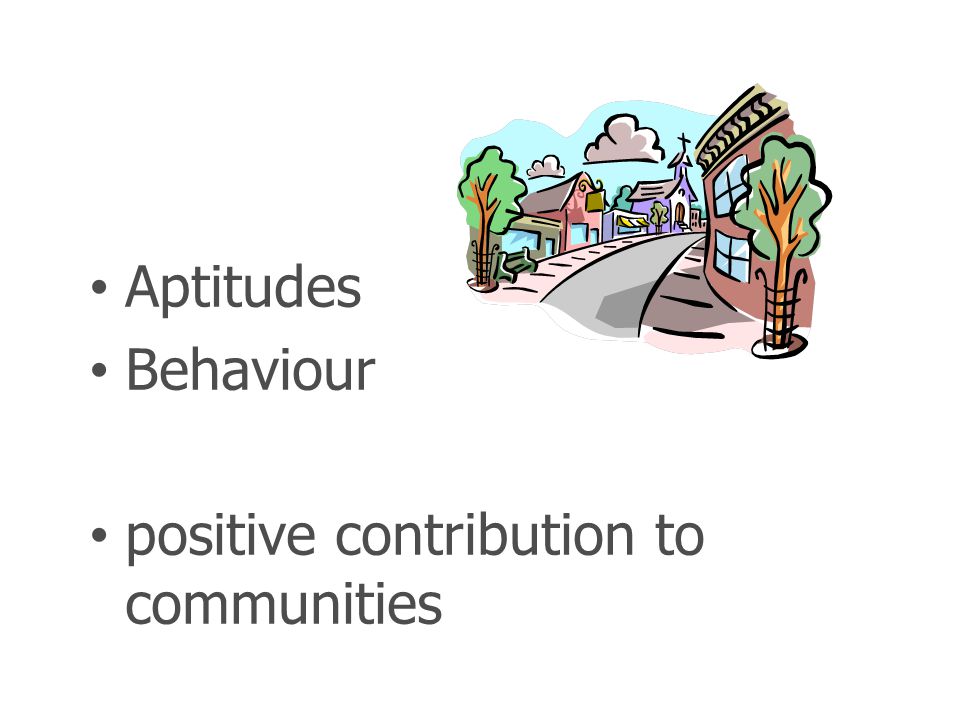 • Aptitudes
• Behaviour

• positive contribution to communities